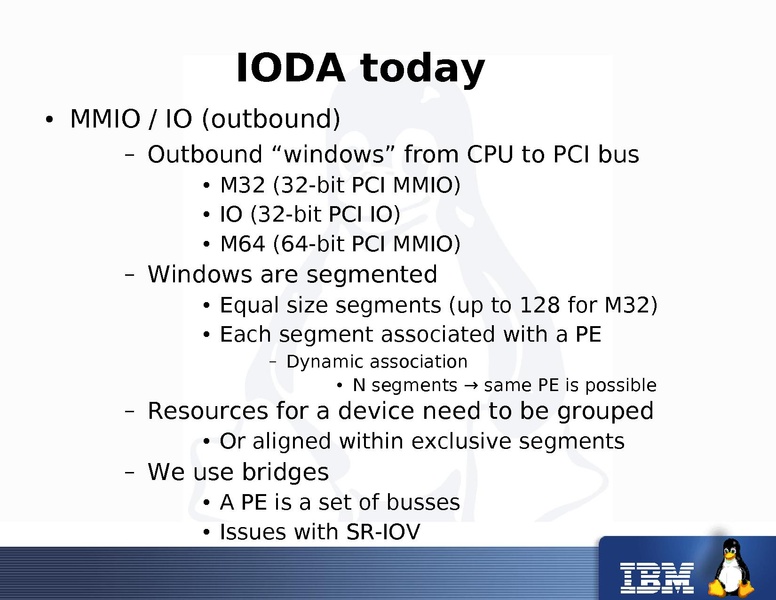 IODA today

• MMIO / IO (outbound)

– Outbound “windows” from CPU to PCI bus

• M32 (32-bit PCI MMIO)

• IO (32-bit PCI IO)

• M64 (64-bit PCI MMIO)

– Windows are segmented

• Equal size segments (up to 128 for M32)

• Each segment associated with a PE

– Dynamic association

• N segments → same PE is possible

– Resources for a device need to be grouped

• Or aligned within exclusive segments

– We use bridges

• A PE is a set of busses

• Issues with SR-IOV

IBM